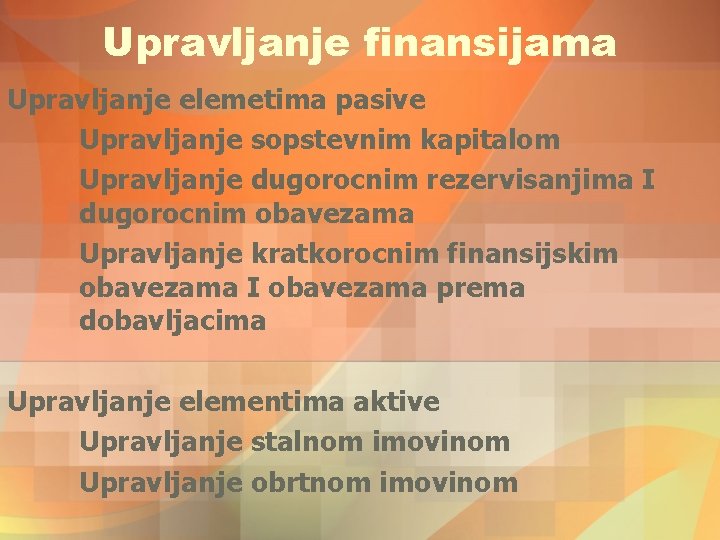 Upravljanje finansijama

Upravljanje elemetima pasive

Upravljanje sopstevnim kapitalom

Upravljanje dugorocnim rezervisanjima I dugorocnim obavezama

Upravljanje kratkorocnim finansijskim obavezama I obavezama prema dobavljacima

Upravljanje elementima aktive

Upravljanje stalnom imovinom

Upravljanje obrtnom imovinom